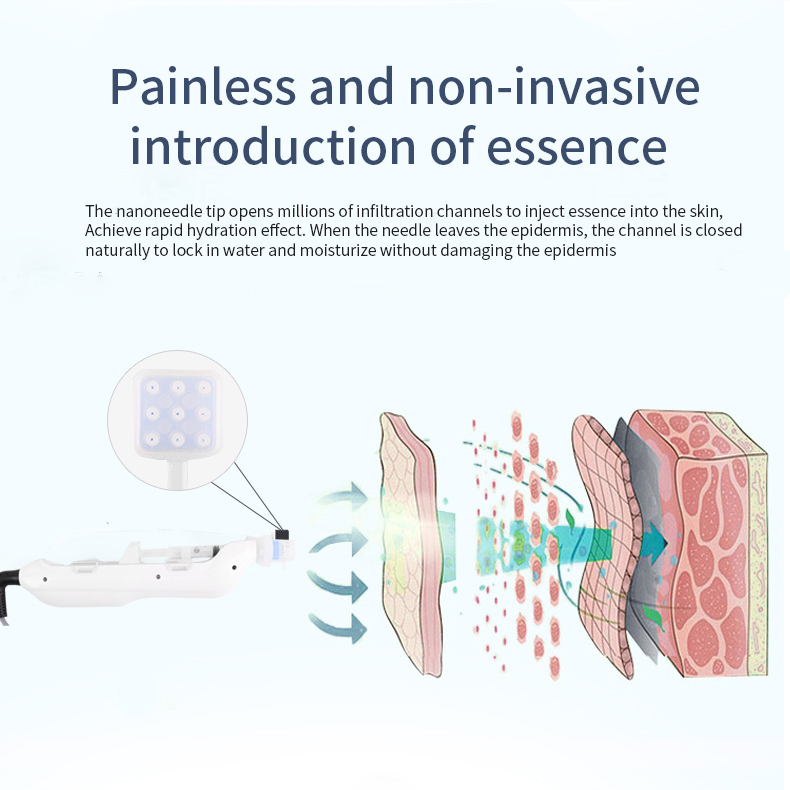 Painless and non-invasive introduction of essence

The nanoneedle tip opens millions of infiltration channels to inject essence into the skin, Achieve rapid hydration effect. When the needle leaves the epidermis, the channel is closed naturally to lock in water and moisturize without damaging the epidermis